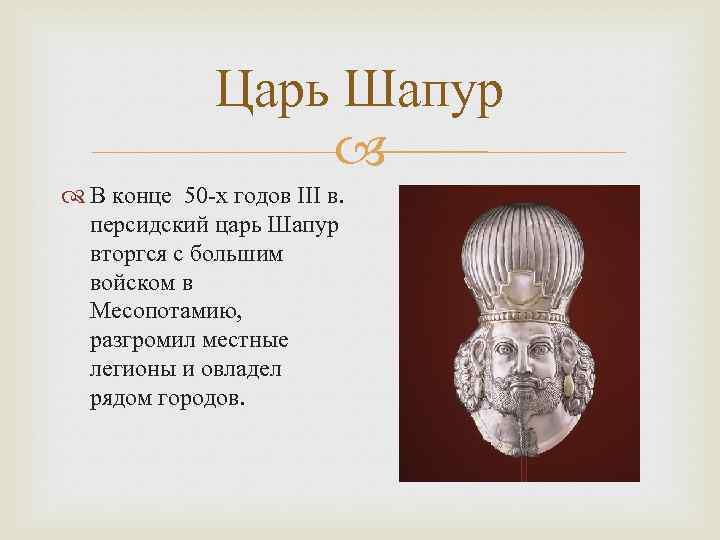 Царь Шапур

В конце 50-х годов III в. персидский царь Шапур вторгся с большим войском в Месопотамию, разгромил местные легионы и овладел рядом городов.